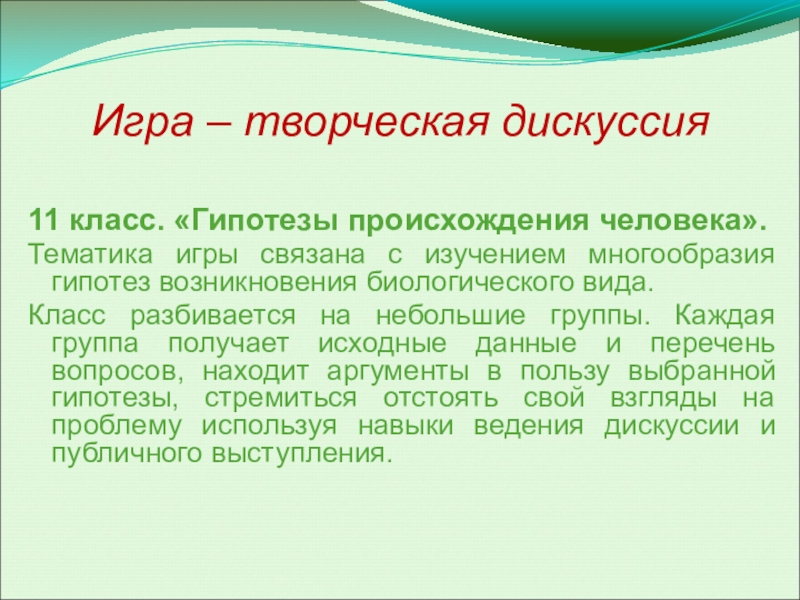 Игра – творческая дискуссия

11 класс. «Гипотезы происхождения человека».

Тематика игры связана с изучением многообразия гипотез возникновения биологического вида.

Класс разбивается на небольшие группы. Каждая группа получает исходные данные и перечень вопросов, находит аргументы в пользу выбранной гипотезы, стремиться отстоять свой взгляды на проблему используя навыки ведения дискуссии и публичного выступления.